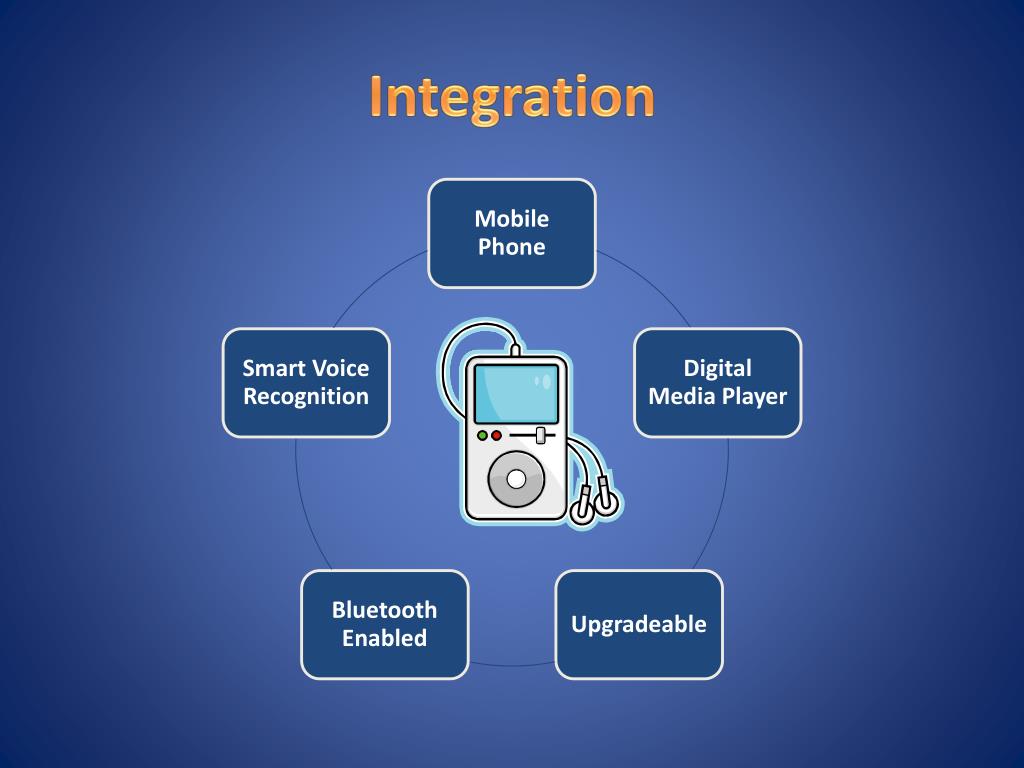 Integration

Mobile Phone

Digital Media Player

Upgradeable

Bluetooth Enabled

Smart Voice Recognition